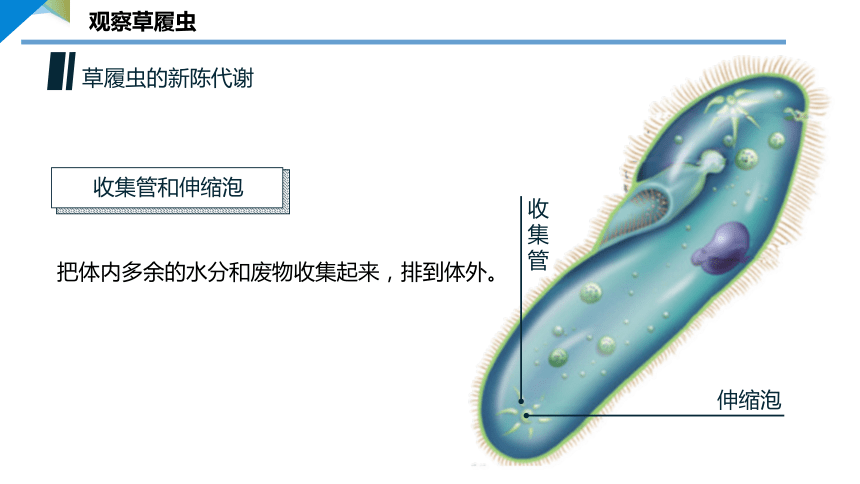 观察草履虫

草履虫的新陈代谢

收集管和伸缩泡

把体内多余的水分和废物收集起来，排到体外。

收集管

伸缩泡